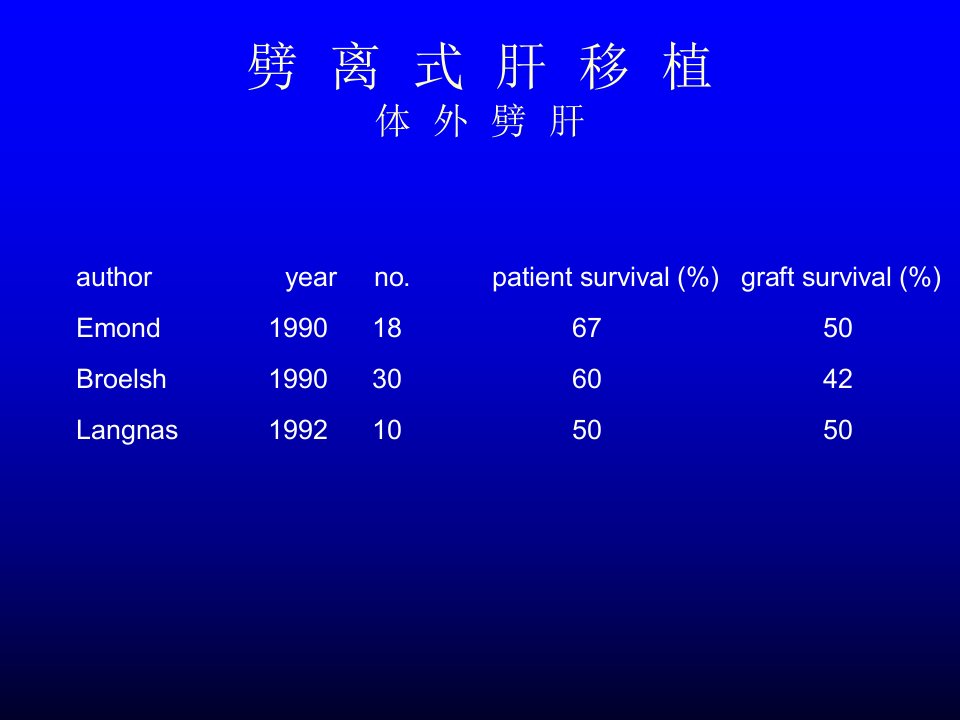 劈 离 式 肝 移 植

体 外 劈 肝

| author | year | no. | patient survival (%) | graft survival (%) |
|---|---|---|---|---|
| Emond | 1990 | 18 | 67 | 50 |
| Broelsh | 1990 | 30 | 60 | 42 |
| Langnas | 1992 | 10 | 50 | 50 |